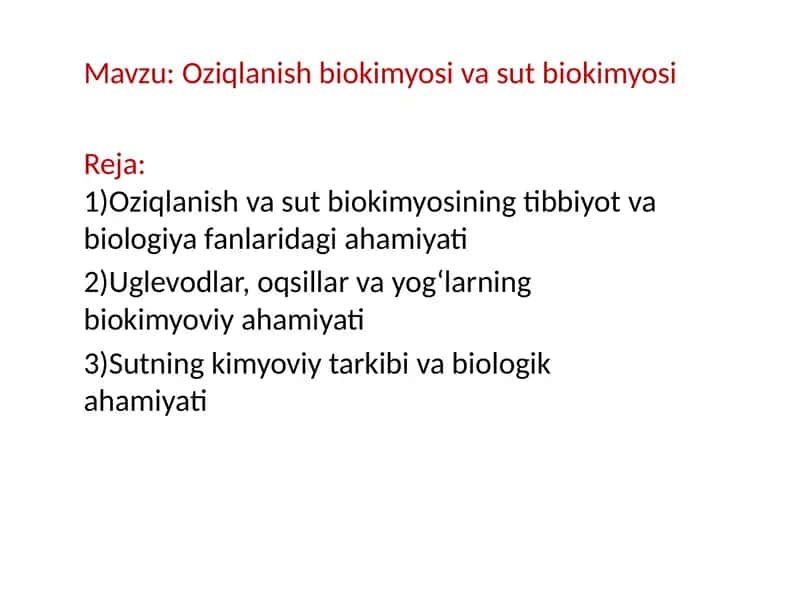 Mavzu: Oziqlanish biokimyosi va sut biokimyosi

Reja:
1)Oziqlanish va sut biokimyosining tibbiyot va biologiya fanlaridagi ahamiyati

2)Uglevodlar, oqsillar va yog‘larning biokimyoviy ahamiyati

3)Sutning kimyoviy tarkibi va biologik ahamiyati